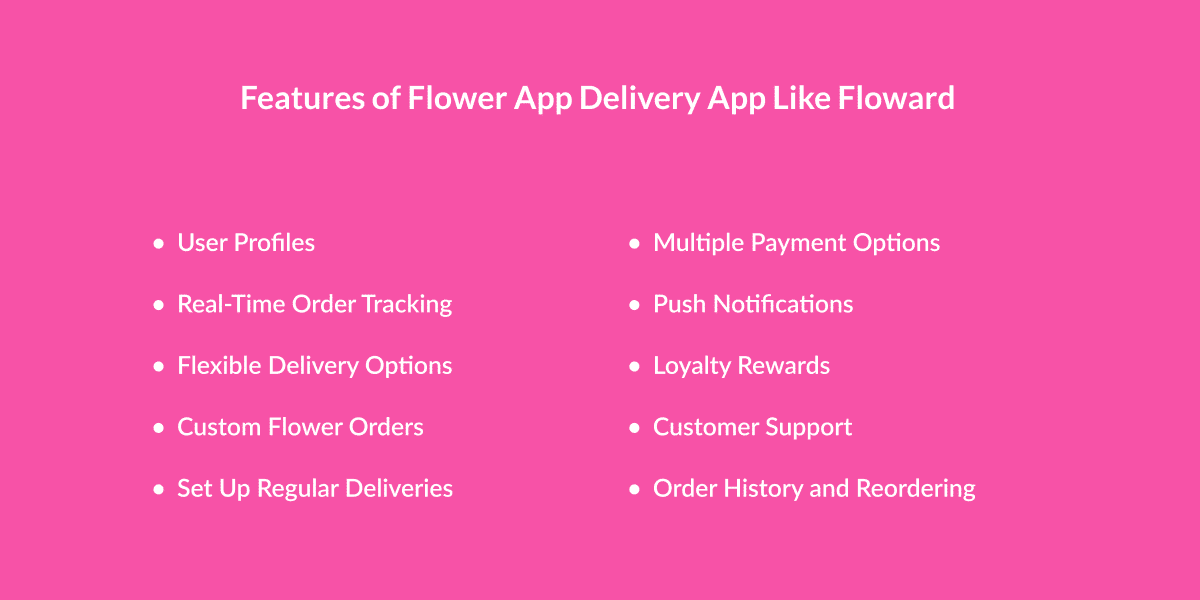 Features of Flower App Delivery App Like Floward

- User Profiles
- Real-Time Order Tracking
- Flexible Delivery Options
- Custom Flower Orders
- Set Up Regular Deliveries

- Multiple Payment Options
- Push Notifications
- Loyalty Rewards
- Customer Support
- Order History and Reordering